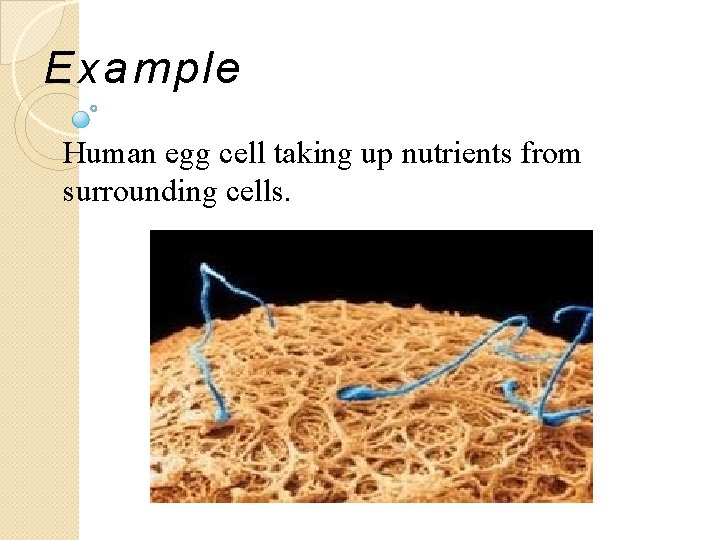 Example

Human egg cell taking up nutrients from surrounding cells.